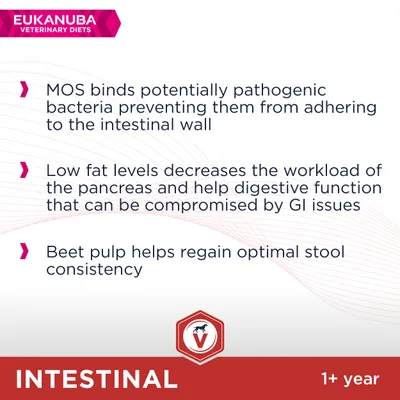 EUKANUBA
VETERINARY DIETS

MOS binds potentially pathogenic bacteria preventing them from adhering to the intestinal wall

Low fat levels decreases the workload of the pancreas and help digestive function that can be compromised by GI issues

Beet pulp helps regain optimal stool consistency

V

INTESTINAL

1+ year